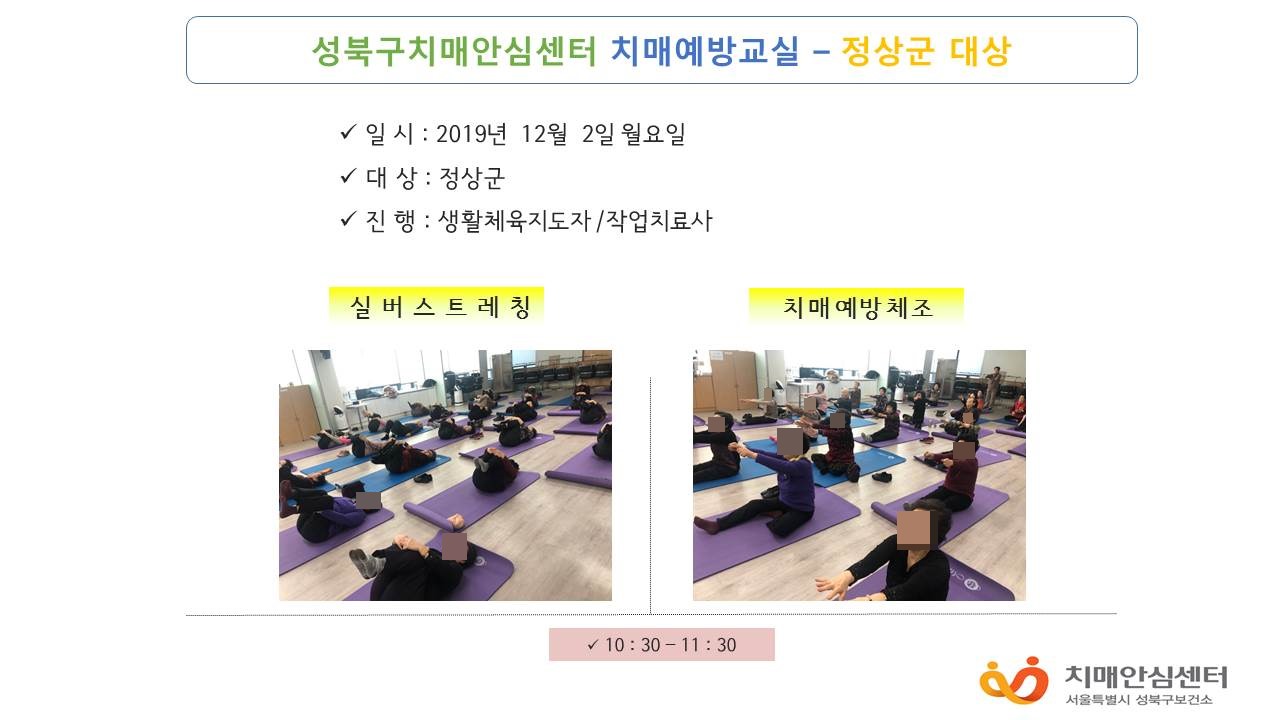 성북구치매안심센터 치매예방교실 – 정상군 대상

✓ 일 시 : 2019년 12월 2일 월요일

✓ 대 상 : 정상군

✓ 진 행 : 생활체육지도자 /작업치료사

실 버 스 트 레 칭

치매예방체조

✓ 10 : 30 – 11 : 30

치매안심센터
서울특별시 성북구보건소